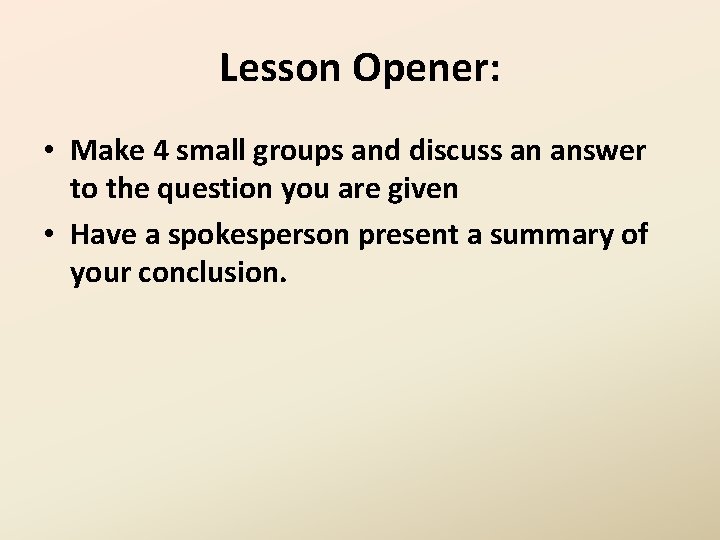 Lesson Opener:

• Make 4 small groups and discuss an answer to the question you are given

• Have a spokesperson present a summary of your conclusion.